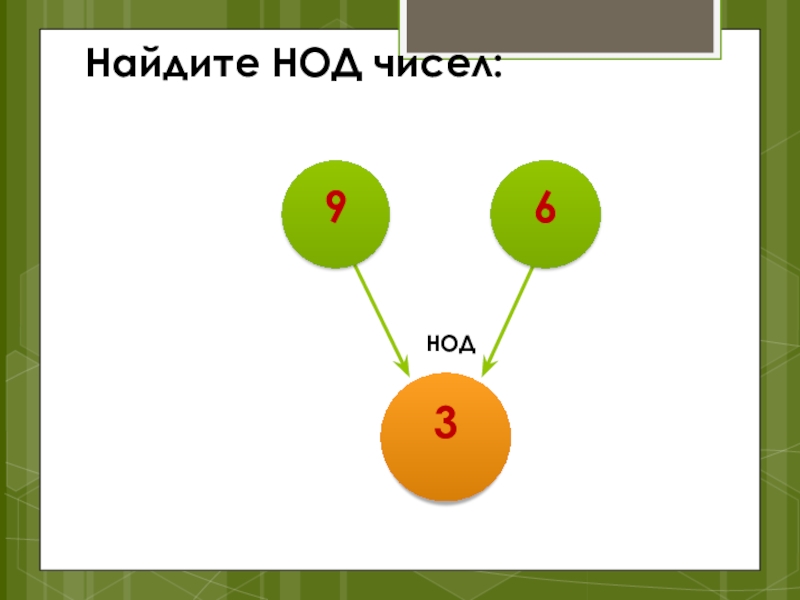 Найдите НОД чисел:

9

6

НОД

3